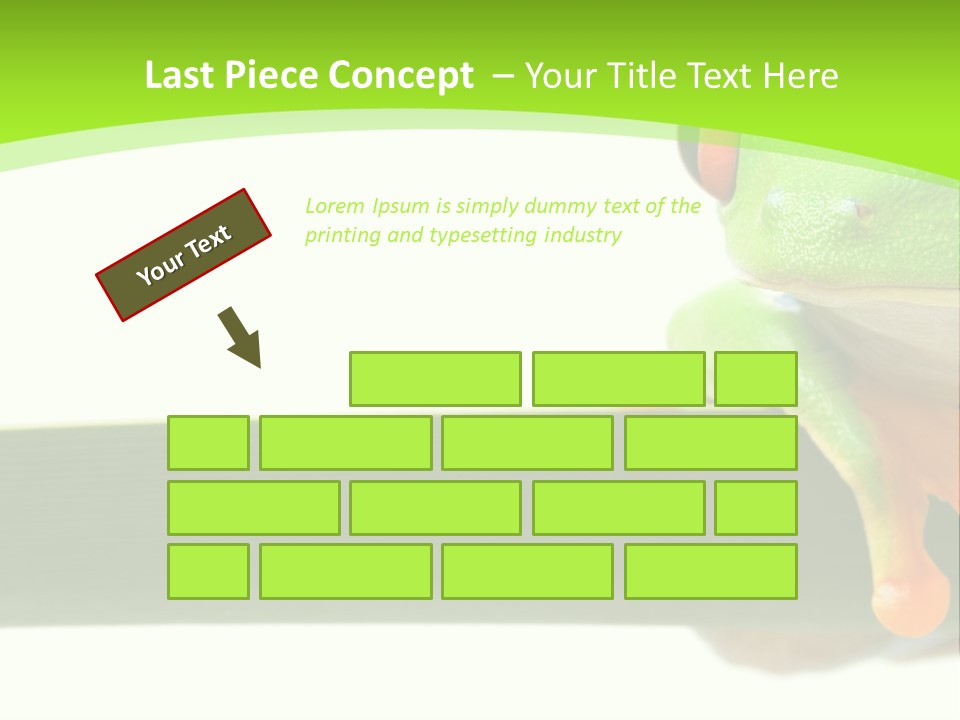 Last Piece Concept – Your Title Text Here

Your Text

Lorem Ipsum is simply dummy text of the printing and typesetting industry